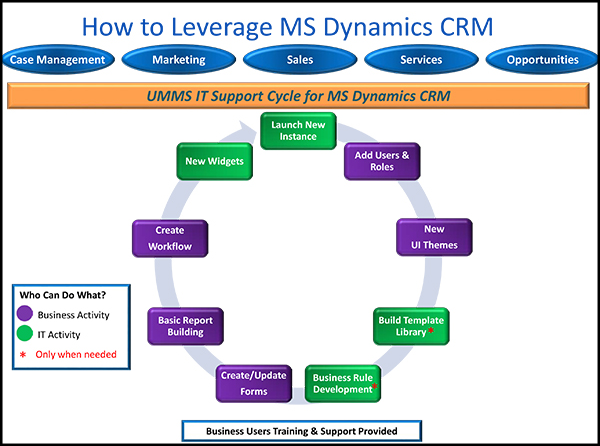 How to Leverage MS Dynamics CRM

Case Management

Marketing

Sales

Services

Opportunities

UMMS IT Support Cycle for MS Dynamics CRM

Launch New Instance

Add Users & Roles

New UI Themes

Build Template Library*

Business Rule Development*

Create/Update Forms

Basic Report Building

Create Workflow

New Widgets

Who Can Do What?

Business Activity

IT Activity

* Only when needed

Business Users Training & Support Provided